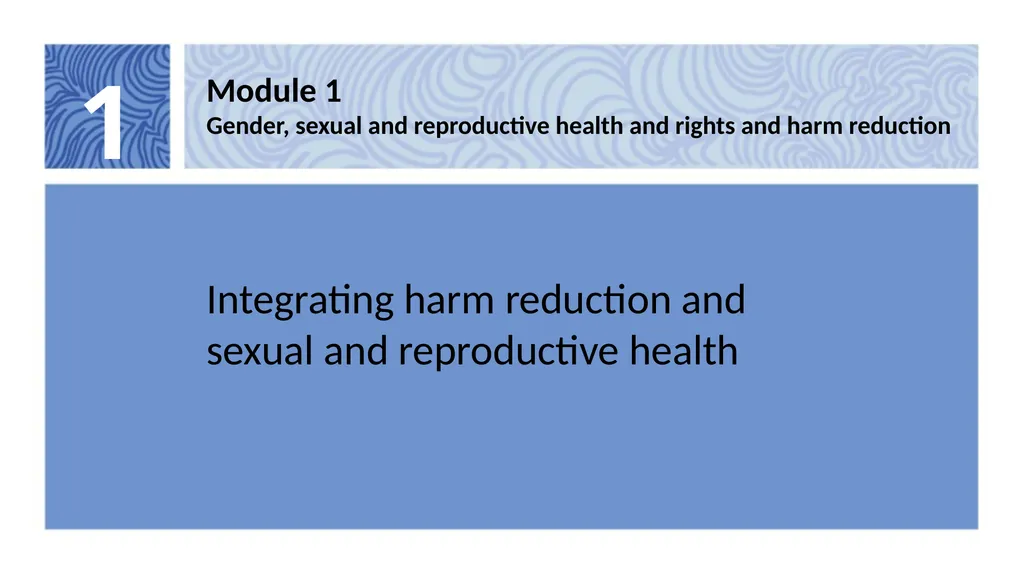 1

Module 1
Gender, sexual and reproductive health and rights and harm reduction

Integrating harm reduction and sexual and reproductive health